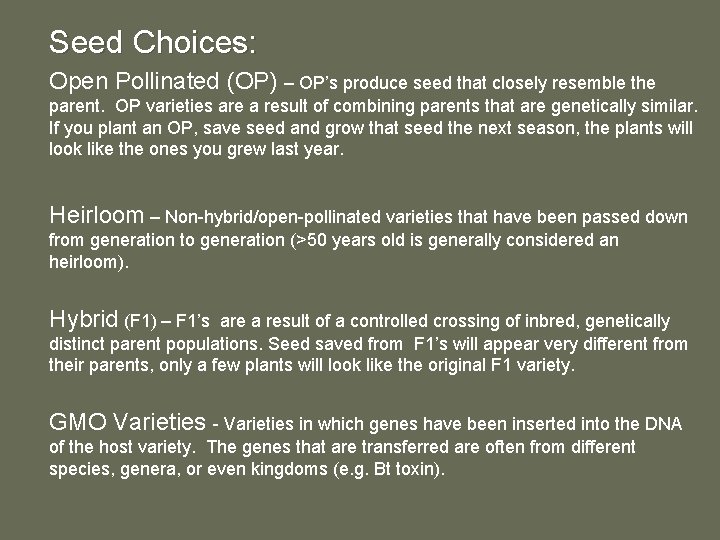 Seed Choices:

Open Pollinated (OP) – OP's produce seed that closely resemble the parent. OP varieties are a result of combining parents that are genetically similar. If you plant an OP, save seed and grow that seed the next season, the plants will look like the ones you grew last year.

Heirloom – Non-hybrid/open-pollinated varieties that have been passed down from generation to generation (>50 years old is generally considered an heirloom).

Hybrid (F1) – F1's are a result of a controlled crossing of inbred, genetically distinct parent populations. Seed saved from F1's will appear very different from their parents, only a few plants will look like the original F1 variety.

GMO Varieties - Varieties in which genes have been inserted into the DNA of the host variety. The genes that are transferred are often from different species, genera, or even kingdoms (e.g. Bt toxin).